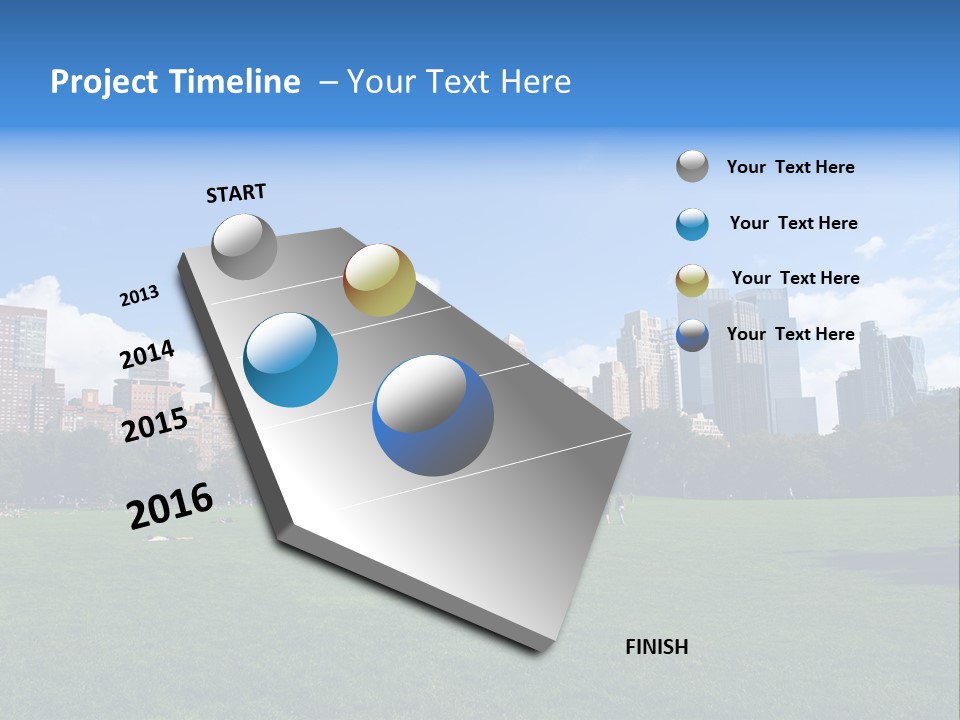 Project Timeline – Your Text Here

START

2013

2014

2015

2016

FINISH

Your Text Here

Your Text Here

Your Text Here

Your Text Here